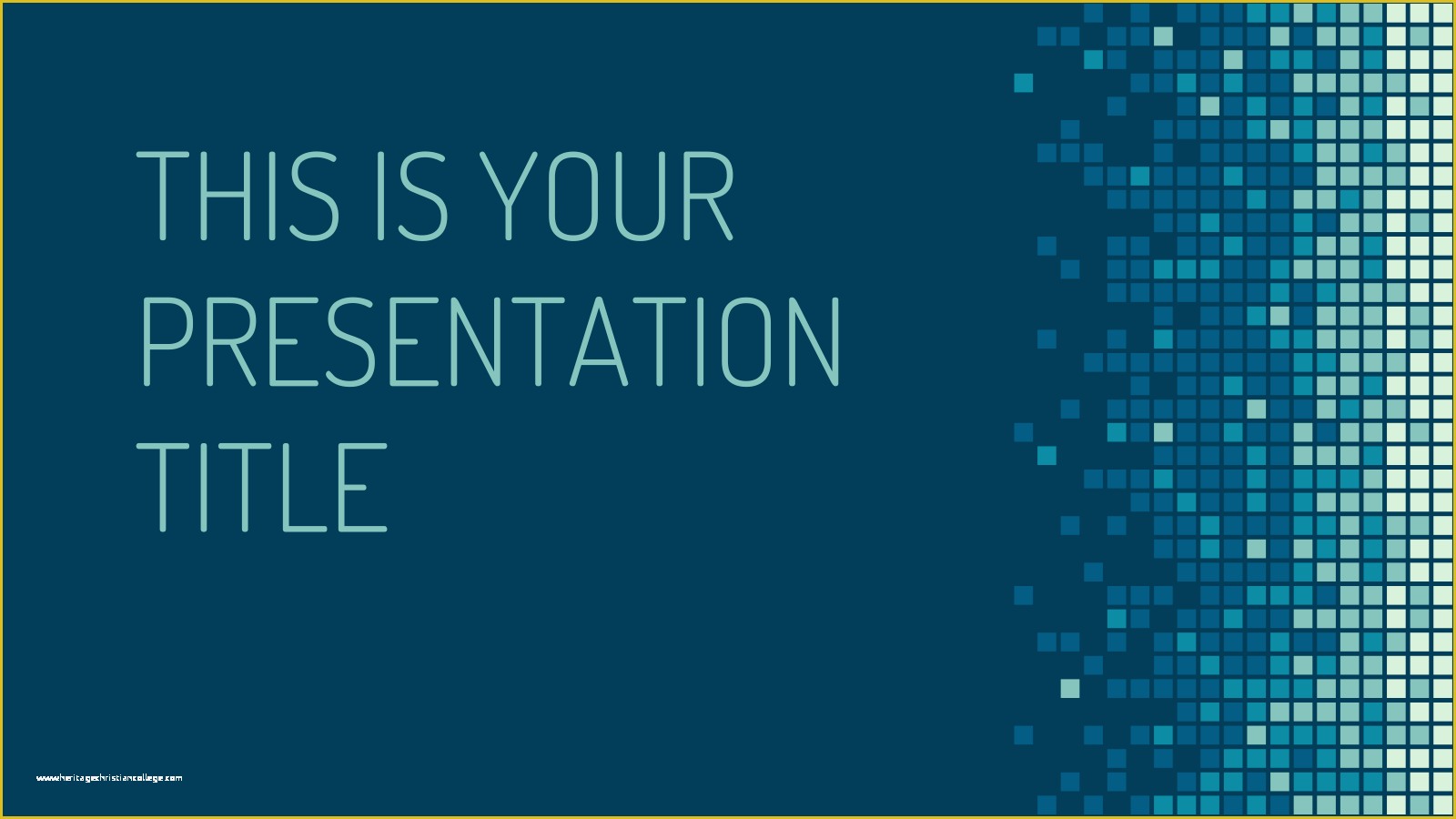 THIS IS YOUR PRESENTATION TITLE

www.heritagechristiancollege.com